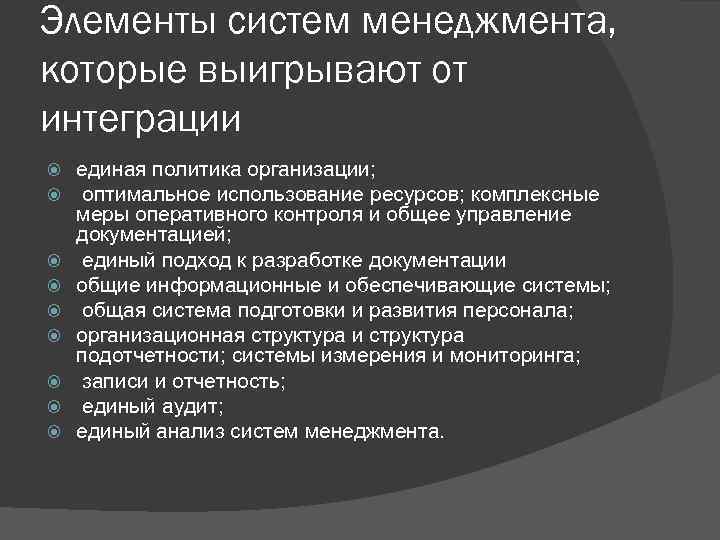 Элементы систем менеджмента, которые выигрывают от интеграции

- единая политика организации;
- оптимальное использование ресурсов; комплексные меры оперативного контроля и общее управление документацией;
- единый подход к разработке документации
- общие информационные и обеспечивающие системы;
- общая система подготовки и развития персонала;
- организационная структура и структура подотчетности; системы измерения и мониторинга;
- записи и отчетность;
- единый аудит;
- единый анализ систем менеджмента.